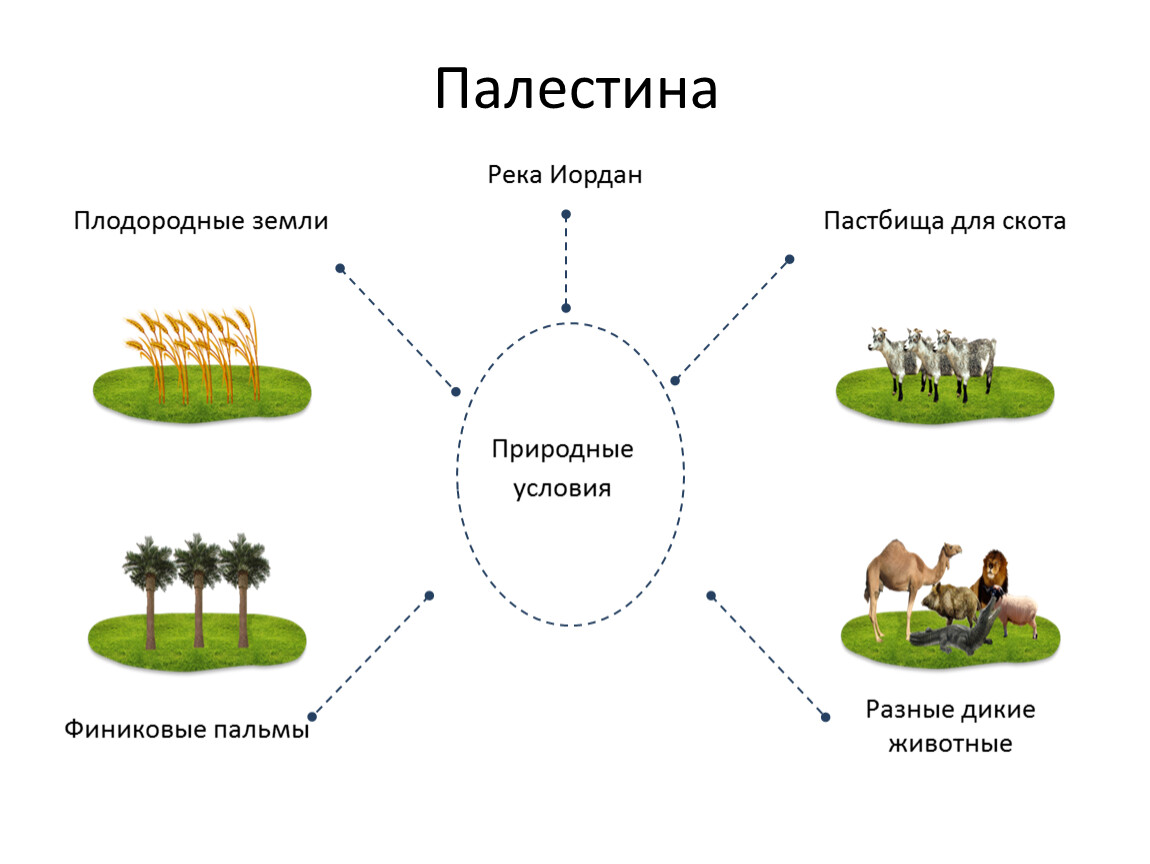 Палестина

Река Иордан

Плодородные земли

Пастбища для скота

Природные условия

Финиковые пальмы

Разные дикие животные